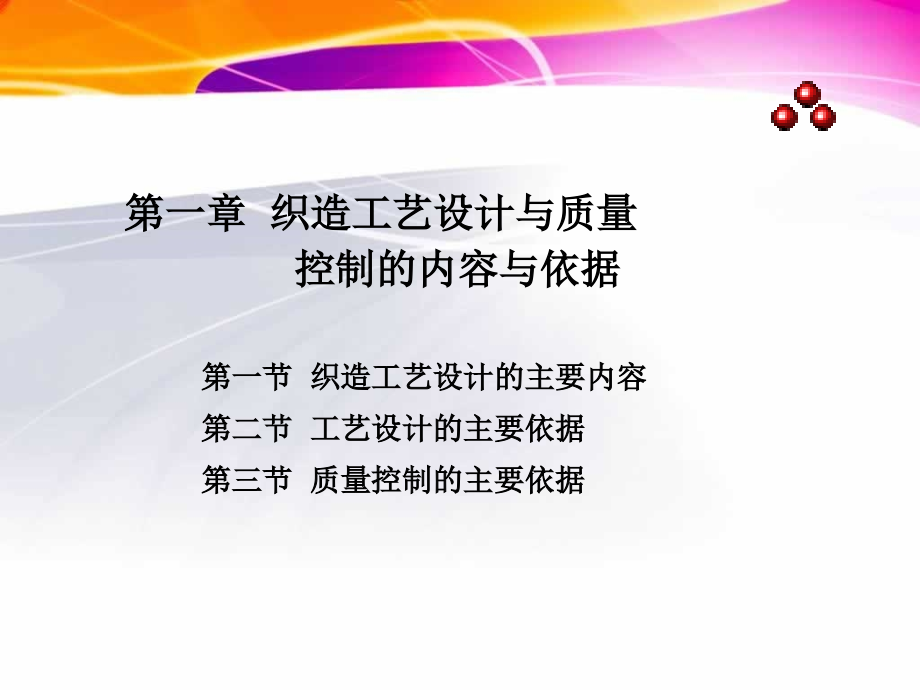 第一章 织造工艺设计与质量控制的内容与依据

第一节 织造工艺设计的主要内容

第二节 工艺设计的主要依据

第三节 质量控制的主要依据